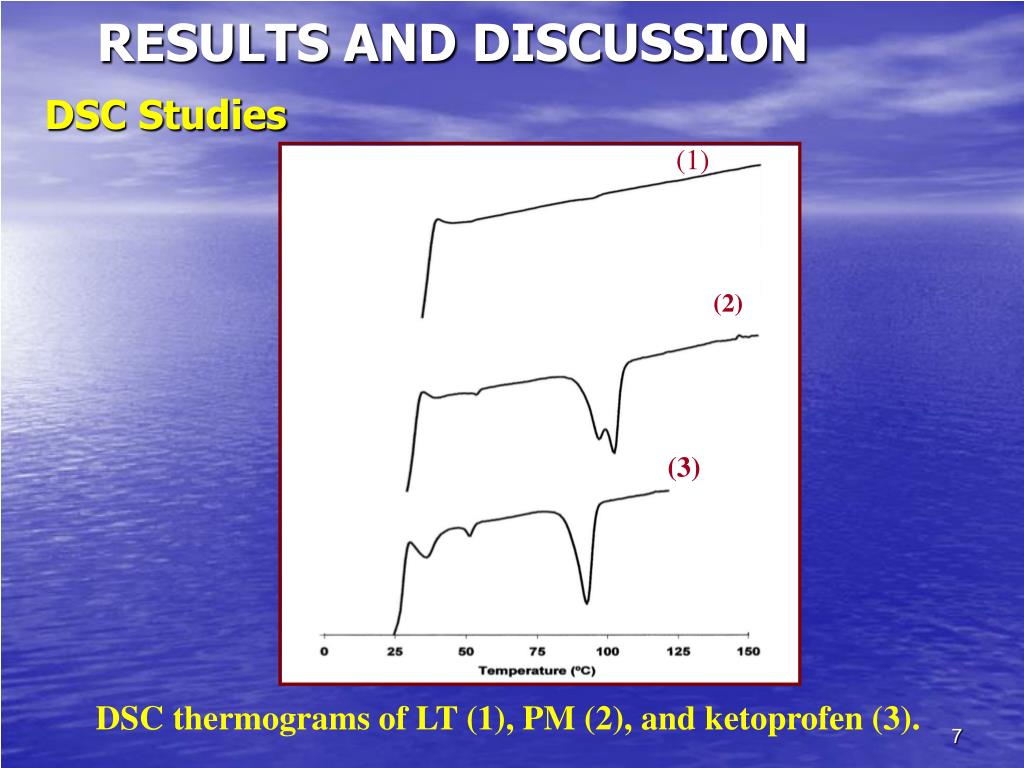 RESULTS AND DISCUSSION

DSC Studies

(1)

(2)

(3)

0 25 50 75 100 125 150

Temperature (ºC)

DSC thermograms of LT (1), PM (2), and ketoprofen (3).

7